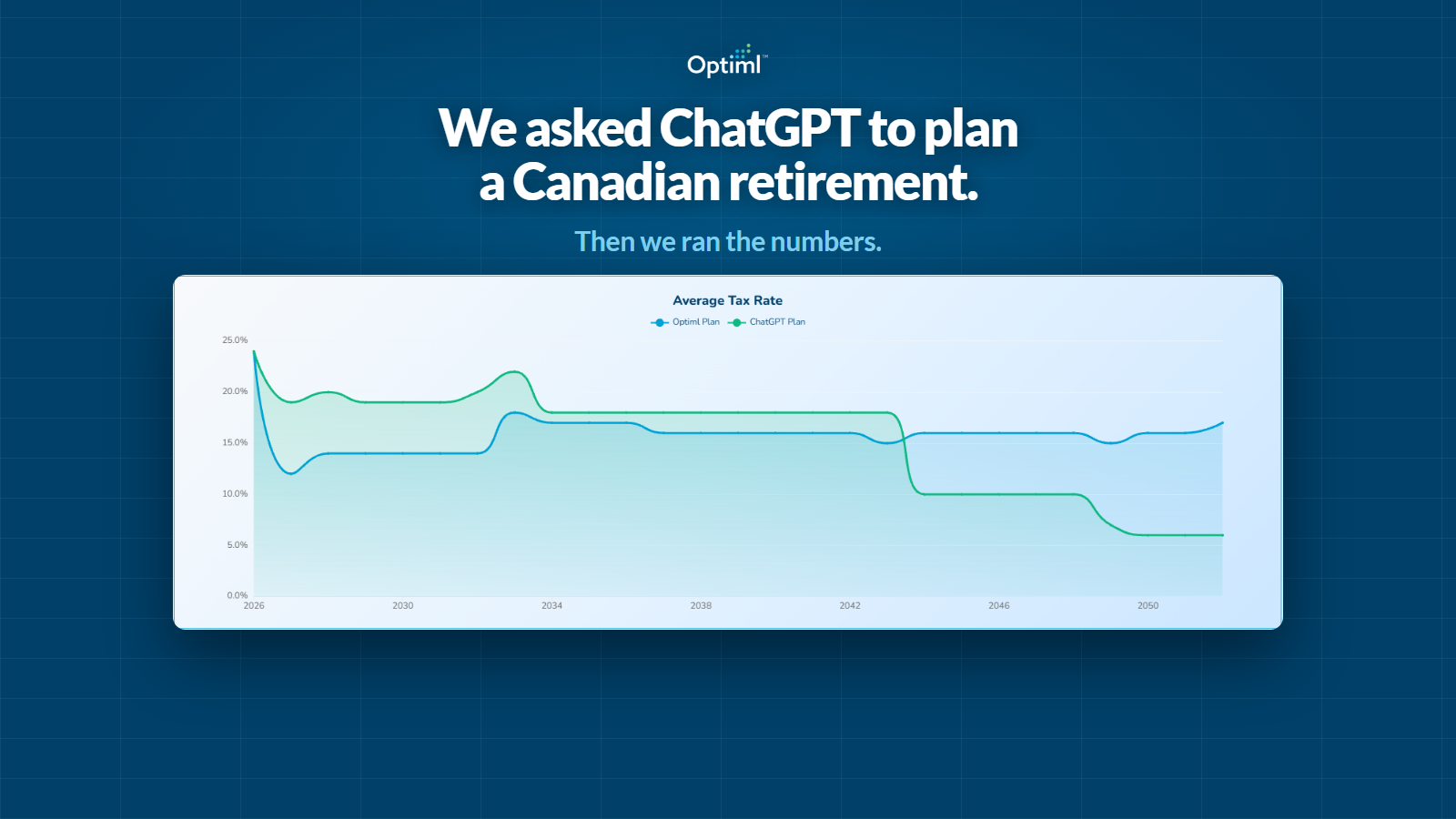 Optiml™

We asked ChatGPT to plan a Canadian retirement.

Then we ran the numbers.

Average Tax Rate

Optiml Plan ChatGPT Plan

25.0%
20.0%
15.0%
10.0%
5.0%
0.0%

2026 2030 2034 2038 2042 2046 2050